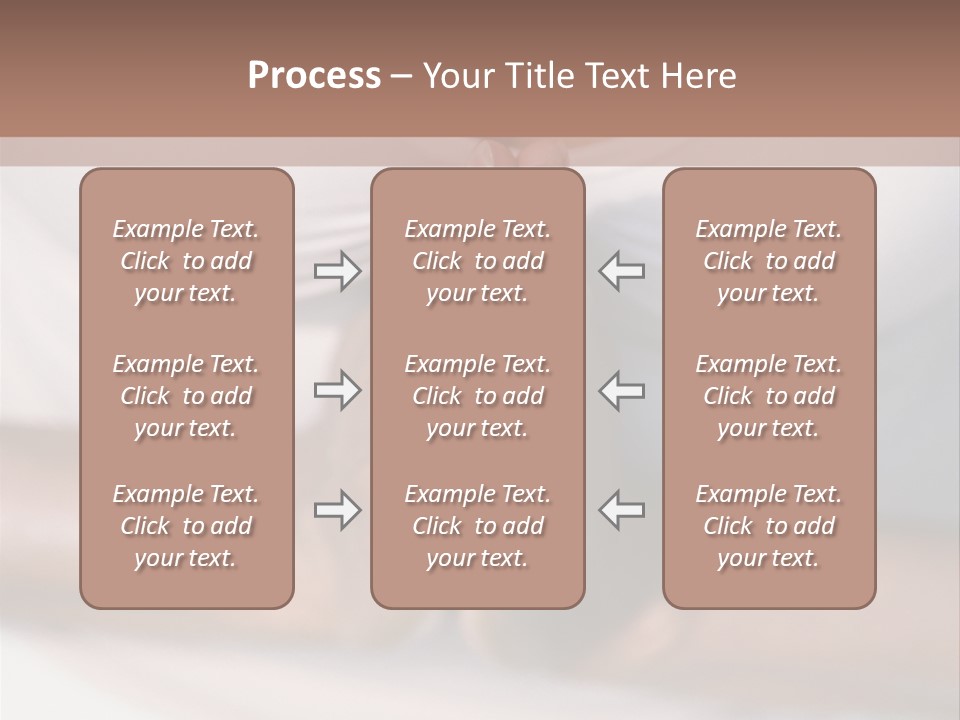 Process – Your Title Text Here

Example Text. Click to add your text.

Example Text. Click to add your text.

Example Text. Click to add your text.

Example Text. Click to add your text.

Example Text. Click to add your text.

Example Text. Click to add your text.

Example Text. Click to add your text.

Example Text. Click to add your text.

Example Text. Click to add your text.